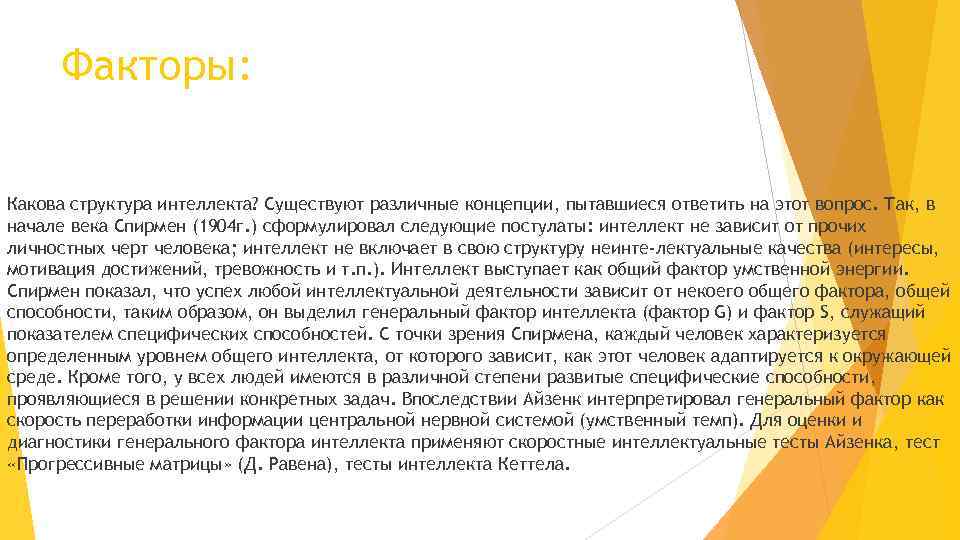 Факторы:

Какова структура интеллекта? Существуют различные концепции, пытавшиеся ответить на этот вопрос. Так, в начале века Спирмен (1904г.) сформулировал следующие постулаты: интеллект не зависит от прочих личностных черт человека; интеллект не включает в свою структуру неинте-лектуальные качества (интересы, мотивация достижений, тревожность и т.п.). Интеллект выступает как общий фактор умственной энергии. Спирмен показал, что успех любой интеллектуальной деятельности зависит от некоего общего фактора, общей способности, таким образом, он выделил генеральный фактор интеллекта (фактор G) и фактор S, служащий показателем специфических способностей. С точки зрения Спирмена, каждый человек характеризуется определенным уровнем общего интеллекта, от которого зависит, как этот человек адаптируется к окружающей среде. Кроме того, у всех людей имеются в различной степени развитые специфические способности, проявляющиеся в решении конкретных задач. Впоследствии Айзенк интерпретировал генеральный фактор как скорость переработки информации центральной нервной системой (умственный темп). Для оценки и диагностики генерального фактора интеллекта применяют скоростные интеллектуальные тесты Айзенка, тест «Прогрессивные матрицы» (Д. Равена), тесты интеллекта Кеттела.